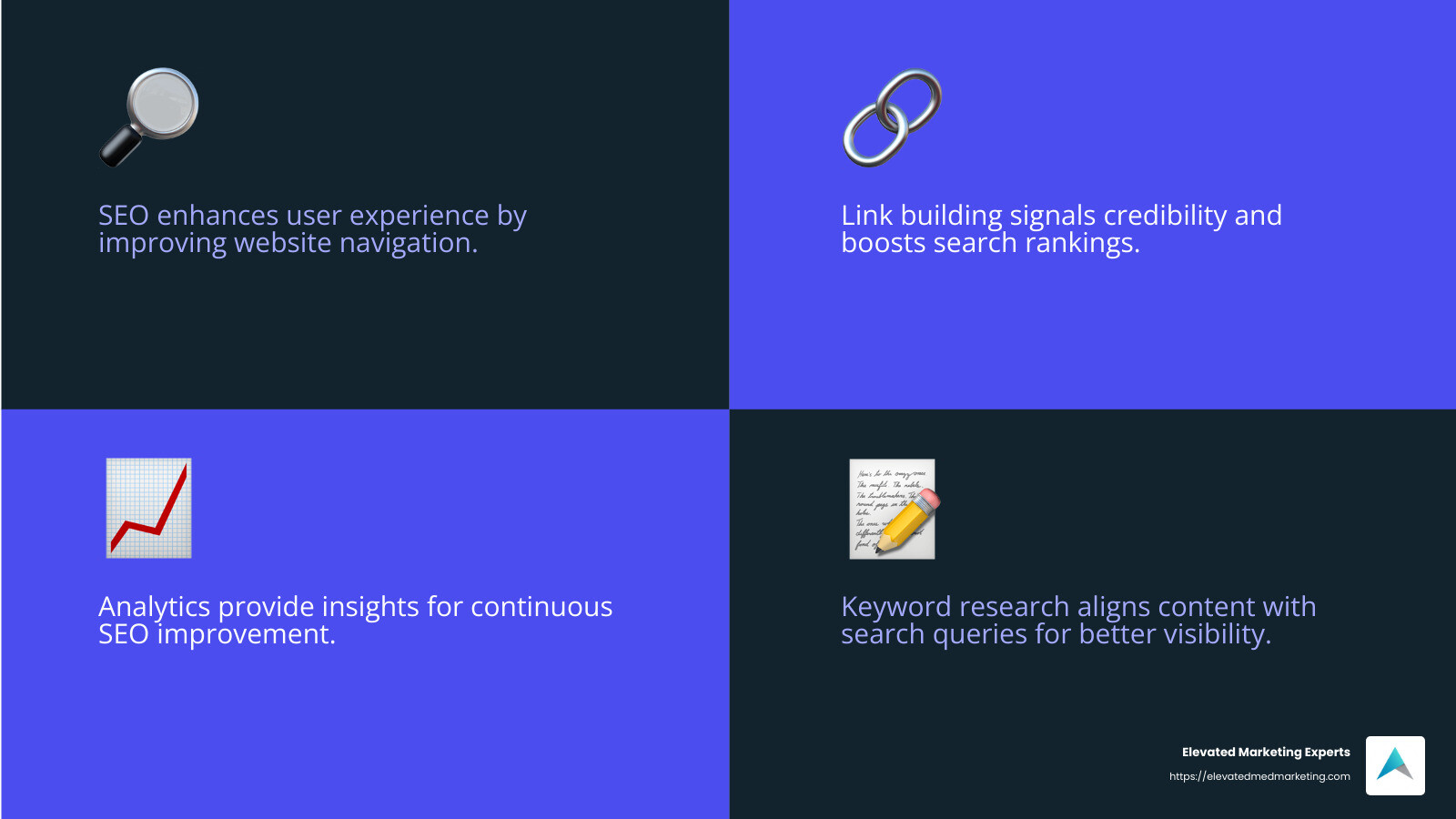 SEO enhances user experience by improving website navigation.

Link building signals credibility and boosts search rankings.

Analytics provide insights for continuous SEO improvement.

Keyword research aligns content with search queries for better visibility.

Elevated Marketing Experts
https://elevatedmedmarketing.com